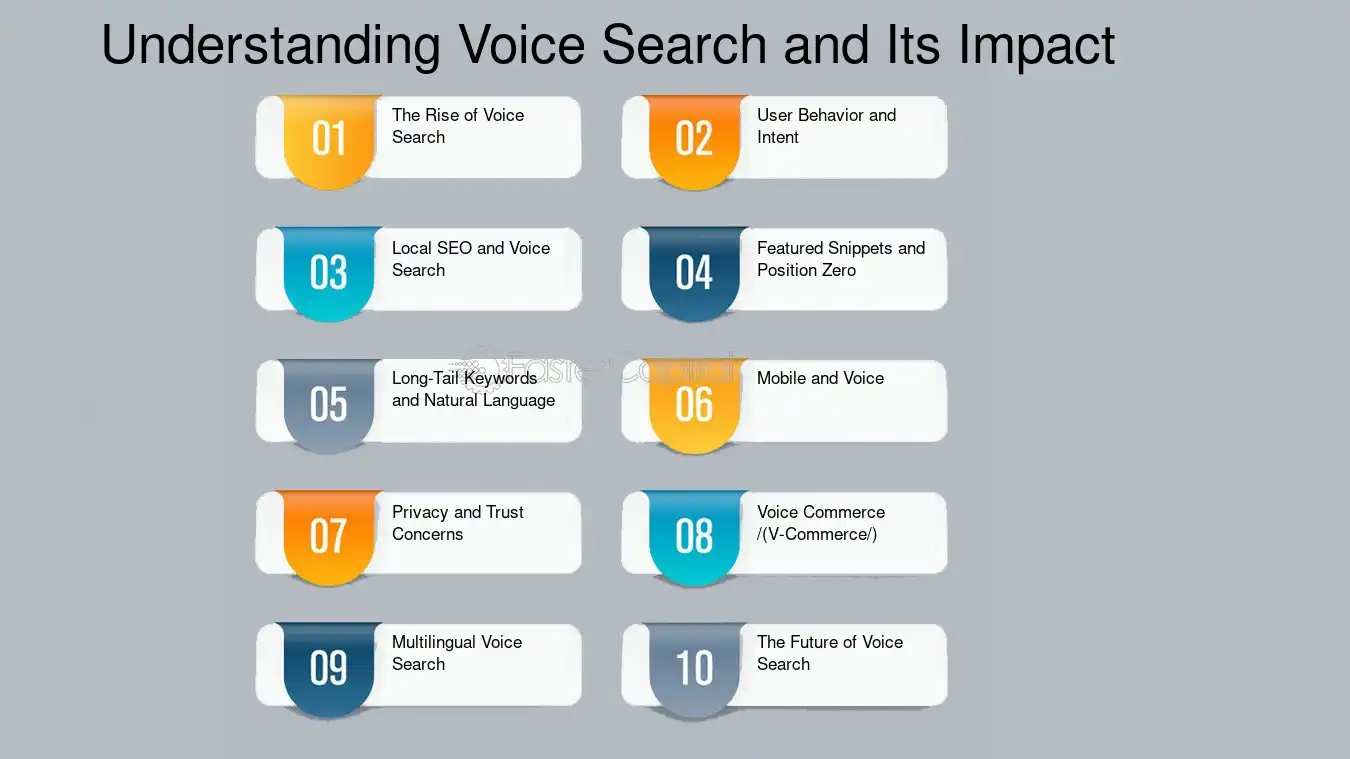 Understanding Voice Search and Its Impact

01 The Rise of Voice Search

02 User Behavior and Intent

03 Local SEO and Voice Search

04 Featured Snippets and Position Zero

05 Long-Tail Keywords and Natural Language

06 Mobile and Voice

07 Privacy and Trust Concerns

08 Voice Commerce /(V-Commerce/)

09 Multilingual Voice Search

10 The Future of Voice Search

FasterCapital